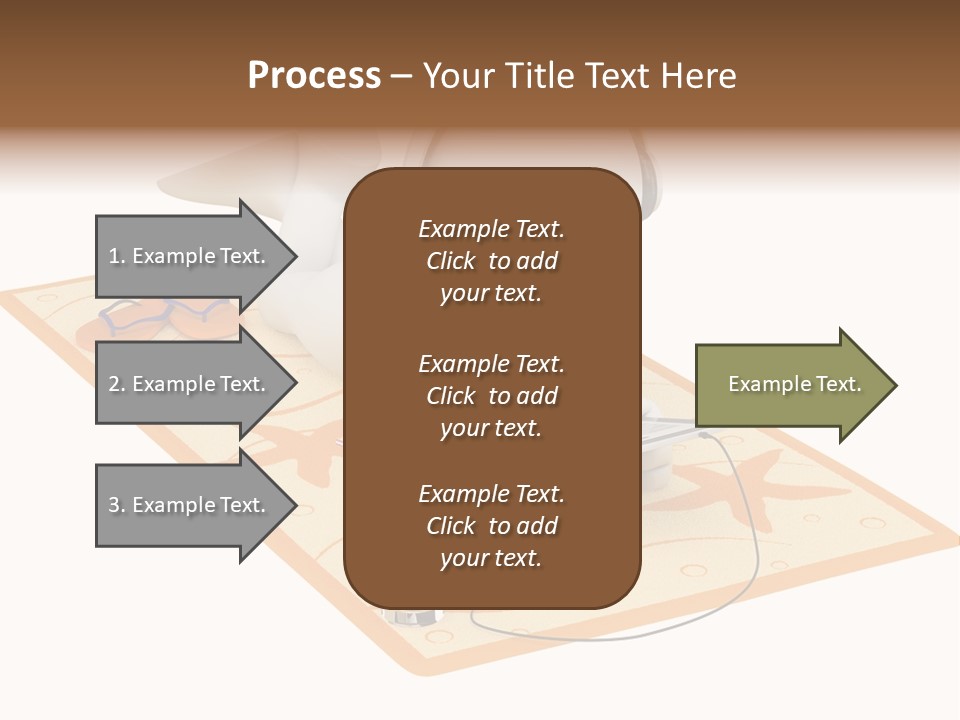 Process – Your Title Text Here

1. Example Text.

2. Example Text.

3. Example Text.

Example Text. Click to add your text.

Example Text. Click to add your text.

Example Text. Click to add your text.

Example Text.